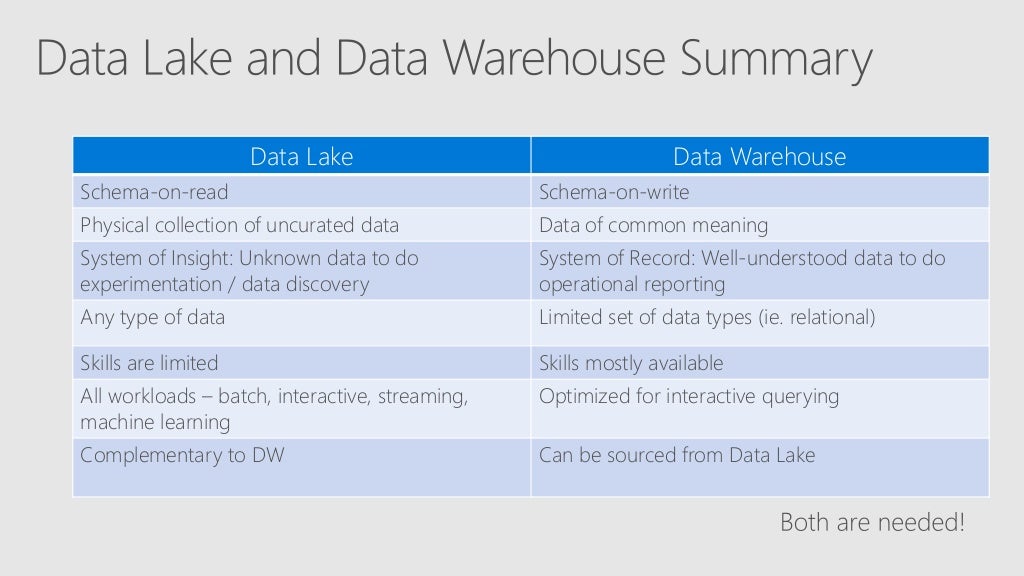 Data Lake and Data Warehouse Summary

| Data Lake | Data Warehouse |
|---|---|
| Schema-on-read | Schema-on-write |
| Physical collection of uncurated data | Data of common meaning |
| System of Insight: Unknown data to do experimentation / data discovery | System of Record: Well-understood data to do operational reporting |
| Any type of data | Limited set of data types (ie. relational) |
| Skills are limited | Skills mostly available |
| All workloads – batch, interactive, streaming, machine learning | Optimized for interactive querying |
| Complementary to DW | Can be sourced from Data Lake |

Both are needed!